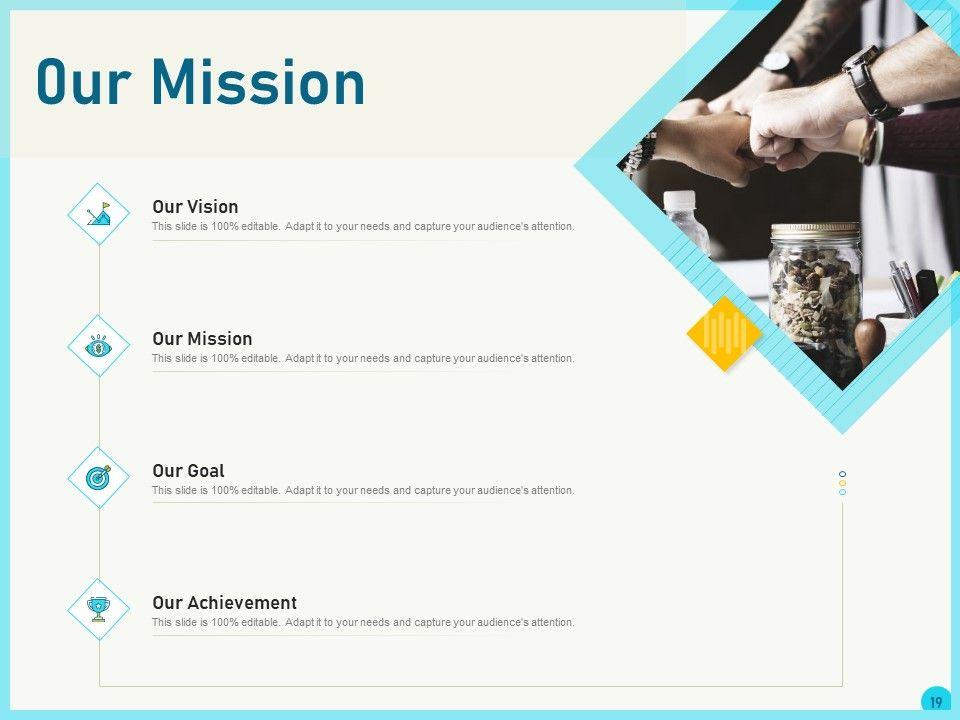 Our Mission

Our Vision
This slide is 100% editable. Adapt it to your needs and capture your audience's attention.

Our Mission
This slide is 100% editable. Adapt it to your needs and capture your audience's attention.

Our Goal
This slide is 100% editable. Adapt it to your needs and capture your audience's attention.

Our Achievement
This slide is 100% editable. Adapt it to your needs and capture your audience's attention.

19